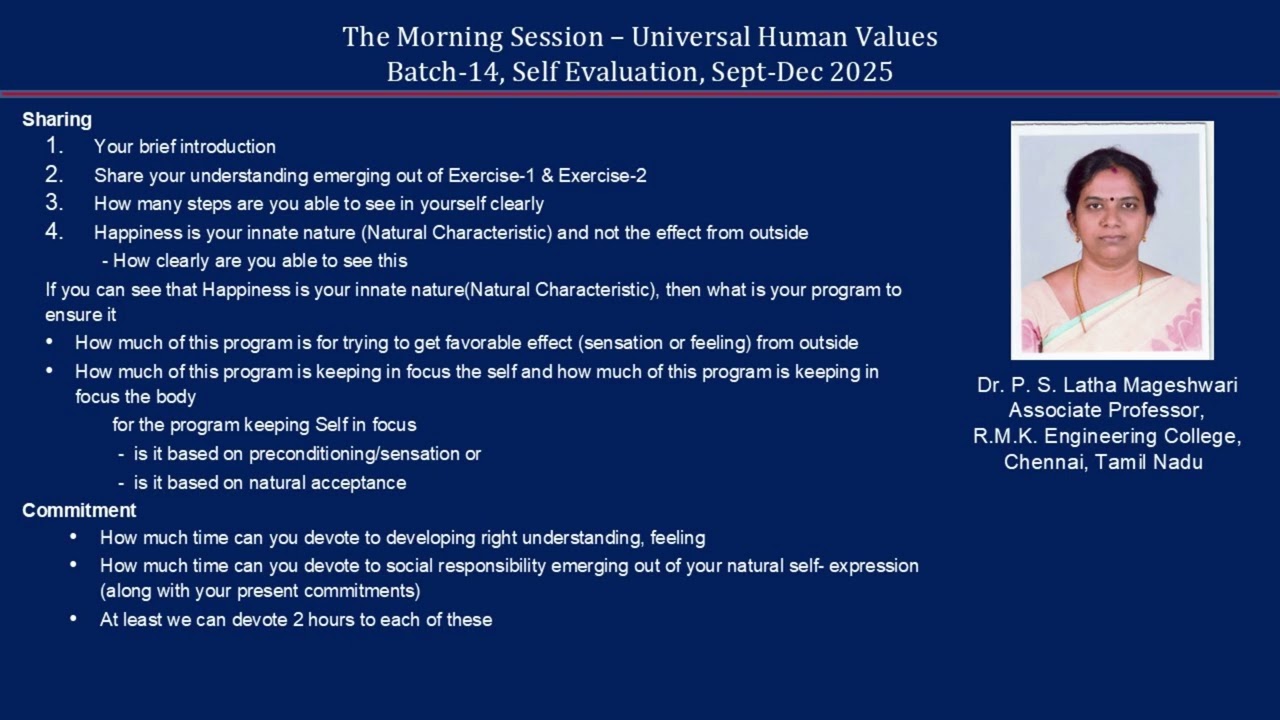 The Morning Session – Universal Human Values
Batch-14, Self Evaluation, Sept-Dec 2025

Sharing
1. Your brief introduction
2. Share your understanding emerging out of Exercise-1 & Exercise-2
3. How many steps are you able to see in yourself clearly
4. Happiness is your innate nature (Natural Characteristic) and not the effect from outside
- How clearly are you able to see this

If you can see that Happiness is your innate nature(Natural Characteristic), then what is your program to ensure it
• How much of this program is for trying to get favorable effect (sensation or feeling) from outside
• How much of this program is keeping in focus the self and how much of this program is keeping in focus the body
for the program keeping Self in focus
- is it based on preconditioning/sensation or
- is it based on natural acceptance

Commitment
• How much time can you devote to developing right understanding, feeling
• How much time can you devote to social responsibility emerging out of your natural self- expression (along with your present commitments)
• At least we can devote 2 hours to each of these

Dr. P. S. Latha Mageshwari
Associate Professor,
R.M.K. Engineering College,
Chennai, Tamil Nadu